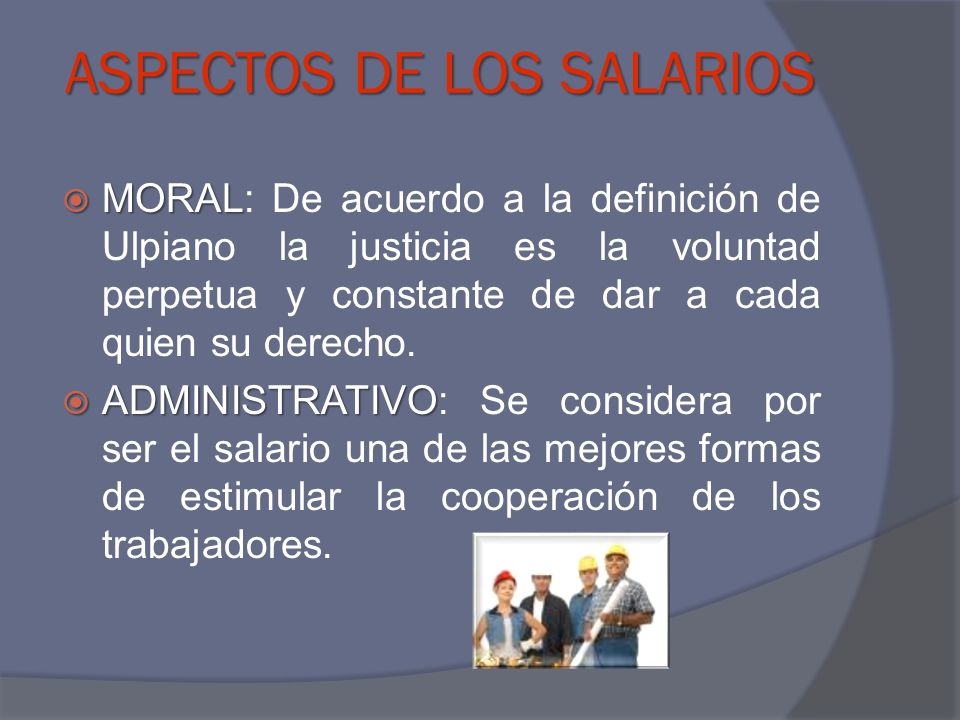 ASPECTOS DE LOS SALARIOS

MORAL: De acuerdo a la definición de Ulpiano la justicia es la voluntad perpetua y constante de dar a cada quien su derecho.

ADMINISTRATIVO: Se considera por ser el salario una de las mejores formas de estimular la cooperación de los trabajadores.